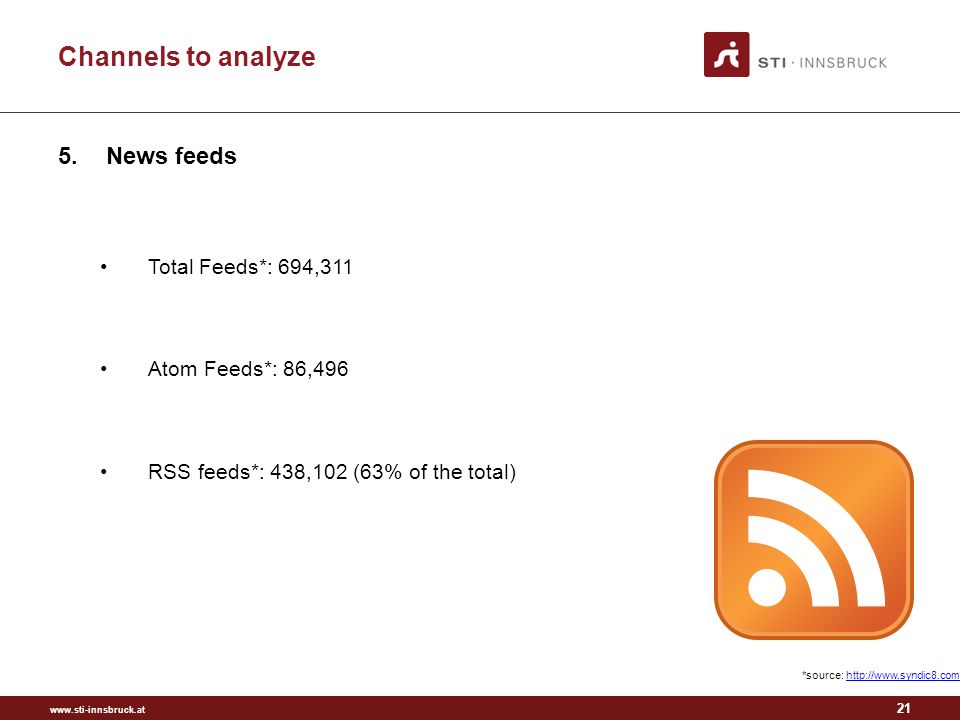 Channels to analyze

STI · INNSBRUCK

5. News feeds

• Total Feeds*: 694,311

• Atom Feeds*: 86,496

• RSS feeds*: 438,102 (63% of the total)

*source: http://www.syndic8.com

www.sti-innsbruck.at

21